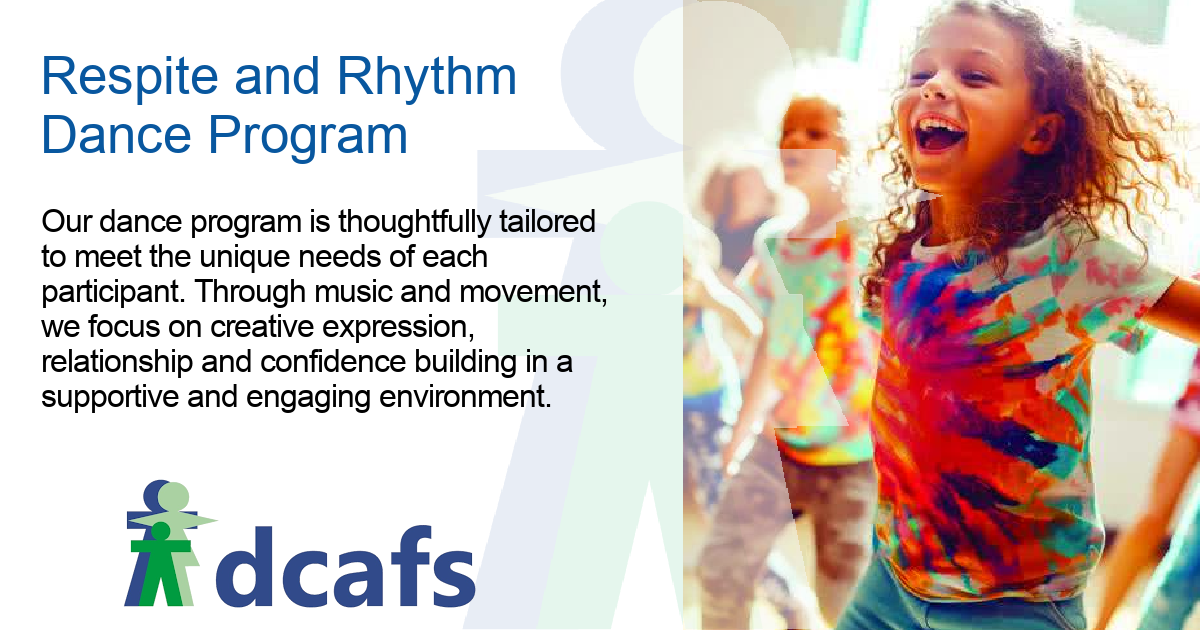 Respite and Rhythm Dance Program

Our dance program is thoughtfully tailored to meet the unique needs of each participant. Through music and movement, we focus on creative expression, relationship and confidence building in a supportive and engaging environment.

dcafs